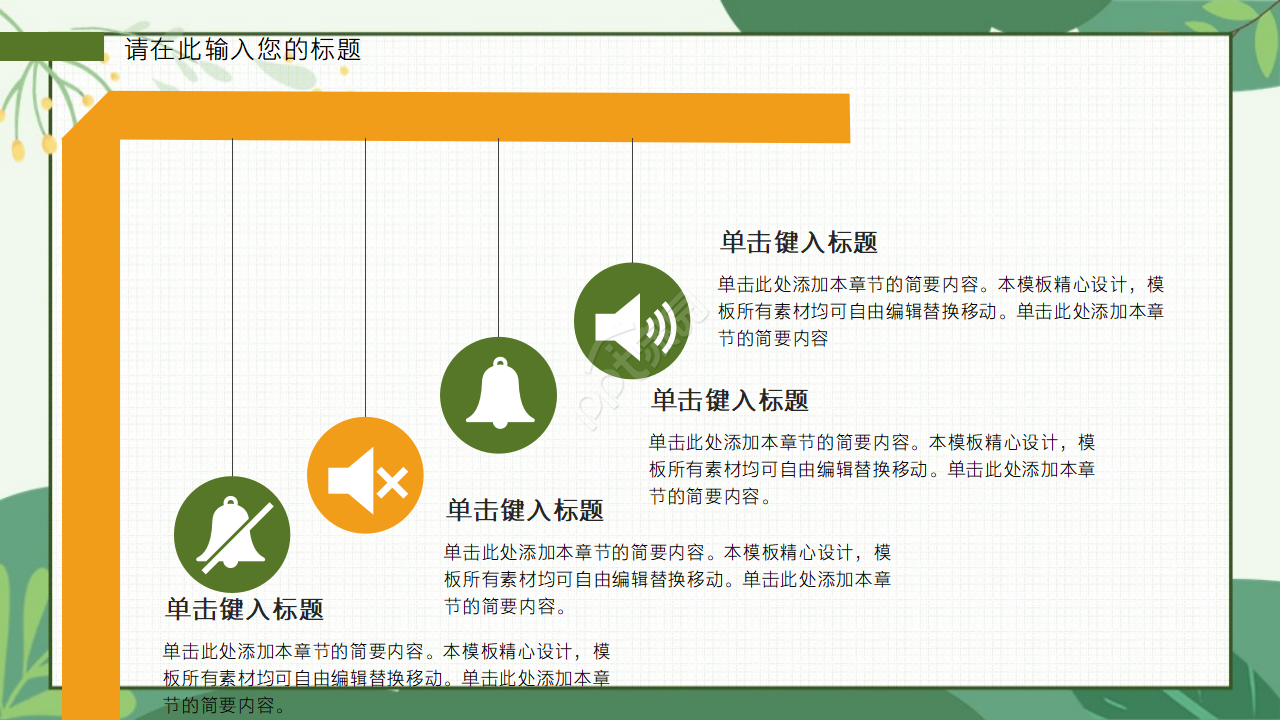 请在此输入您的标题

单击键入标题

单击此处添加本章节的简要内容。本模板精心设计，模板所有素材均可自由编辑替换移动。单击此处添加本章节的简要内容

单击键入标题

单击此处添加本章节的简要内容。本模板精心设计，模板所有素材均可自由编辑替换移动。单击此处添加本章节的简要内容。

单击键入标题

单击此处添加本章节的简要内容。本模板精心设计，模板所有素材均可自由编辑替换移动。单击此处添加本章节的简要内容。

单击键入标题

单击此处添加本章节的简要内容。本模板精心设计，模板所有素材均可自由编辑替换移动。单击此处添加本章节的简要内容。